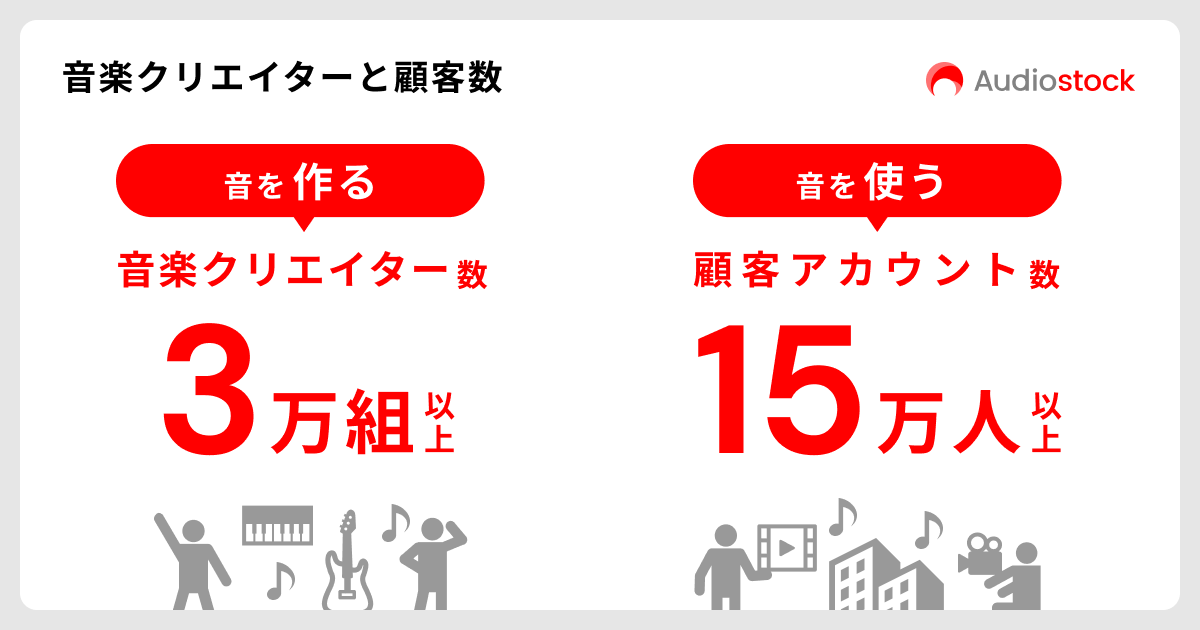 音楽クリエイターと顧客数

Audiostock

音を作る

音楽クリエイター数

3万組以上

音を使う

顧客アカウント数

15万人以上